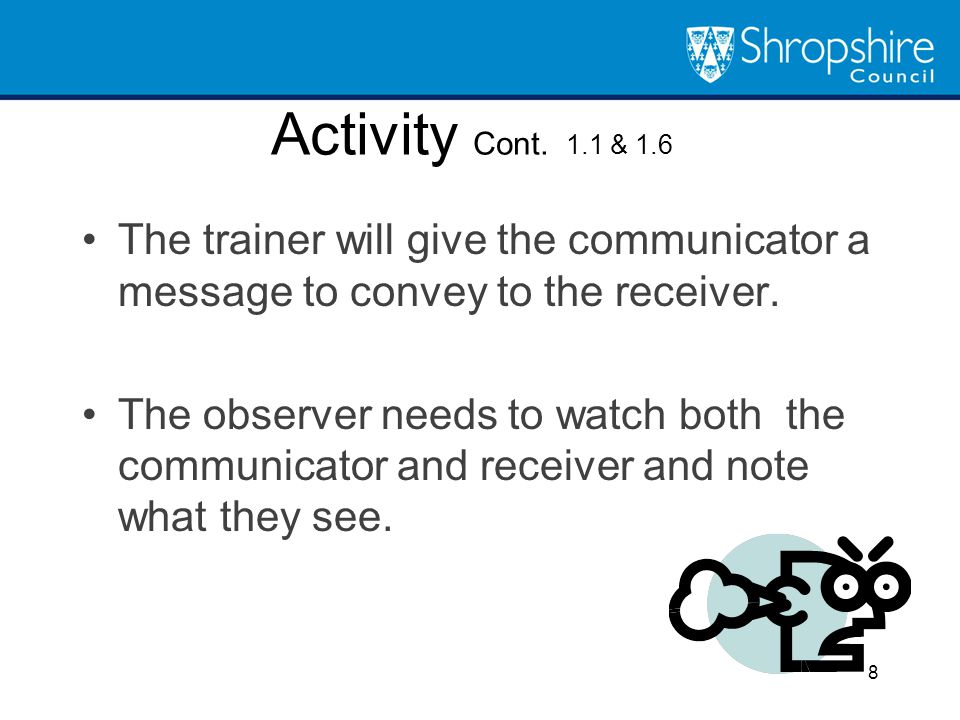 Shropshire Council

Activity Cont. 1.1 & 1.6

• The trainer will give the communicator a message to convey to the receiver.

• The observer needs to watch both the communicator and receiver and note what they see.

8